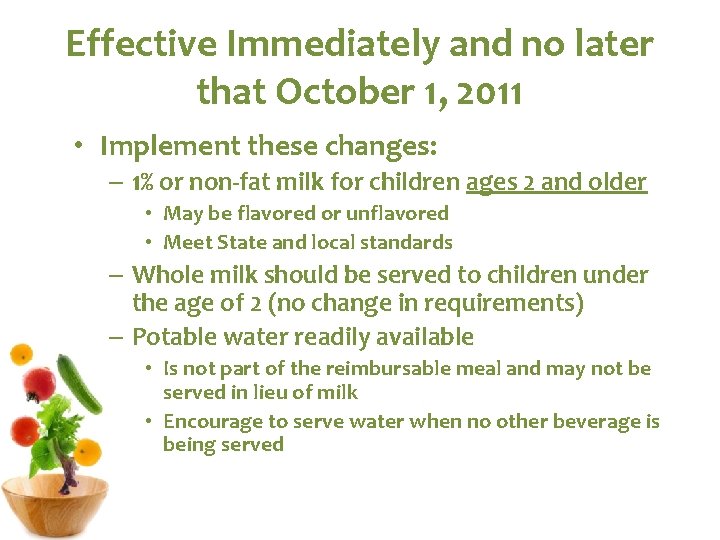 Effective Immediately and no later that October 1, 2011

• Implement these changes:
– 1% or non-fat milk for children ages 2 and older
• May be flavored or unflavored
• Meet State and local standards
– Whole milk should be served to children under the age of 2 (no change in requirements)
– Potable water readily available
• Is not part of the reimbursable meal and may not be served in lieu of milk
• Encourage to serve water when no other beverage is being served